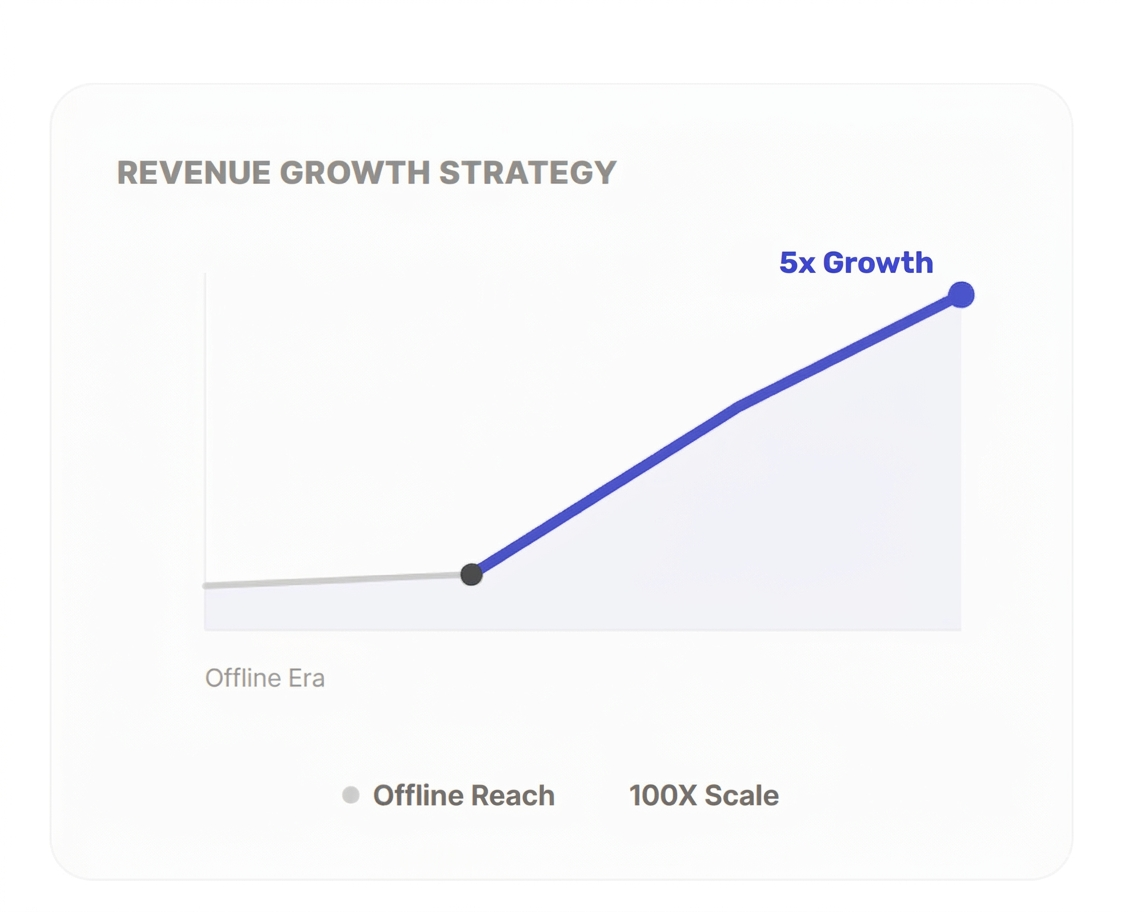 REVENUE GROWTH STRATEGY

5x Growth

Offline Era

Offline Reach 100X Scale